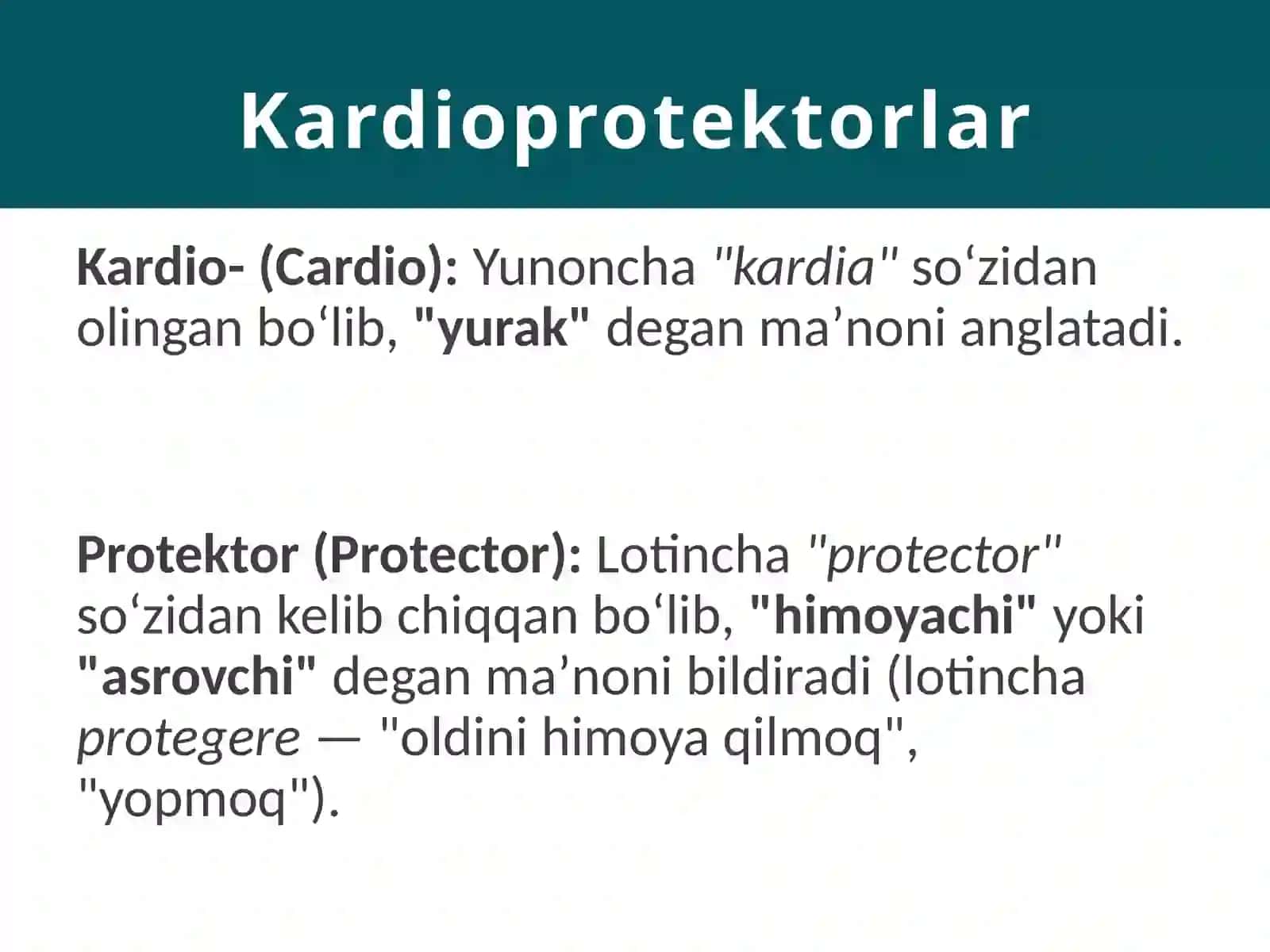 Kardioprotektorlar

Kardio- (Cardio): Yunoncha "kardia" so‘zidan olingan bo‘lib, "yurak" degan ma’noni anglatadi.

Protektor (Protector): Lotincha "protector" so‘zidan kelib chiqqan bo‘lib, "himoyachi" yoki "asrovchi" degan ma’noni bildiradi (lotincha protegere — "oldini himoya qilmoq", "yopmoq").